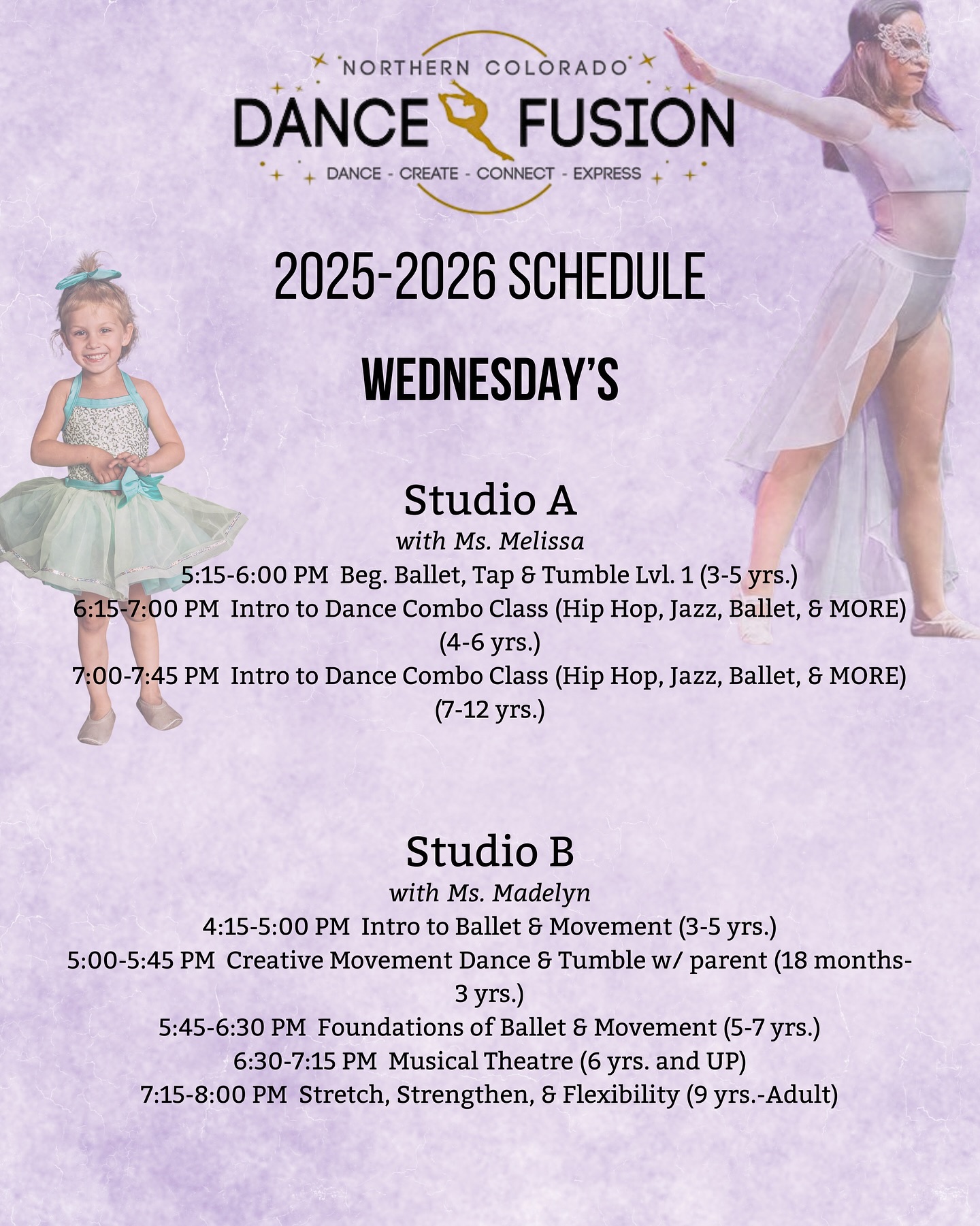 NORTHERN COLORADO
DANCE FUSION
DANCE - CREATE - CONNECT - EXPRESS

2025-2026 SCHEDULE

WEDNESDAY'S

Studio A
with Ms. Melissa
5:15-6:00 PM Beg. Ballet, Tap & Tumble Lvl. 1 (3-5 yrs.)
6:15-7:00 PM Intro to Dance Combo Class (Hip Hop, Jazz, Ballet, & MORE) (4-6 yrs.)
7:00-7:45 PM Intro to Dance Combo Class (Hip Hop, Jazz, Ballet, & MORE) (7-12 yrs.)

Studio B
with Ms. Madelyn
4:15-5:00 PM Intro to Ballet & Movement (3-5 yrs.)
5:00-5:45 PM Creative Movement Dance & Tumble w/ parent (18 months-3 yrs.)
5:45-6:30 PM Foundations of Ballet & Movement (5-7 yrs.)
6:30-7:15 PM Musical Theatre (6 yrs. and UP)
7:15-8:00 PM Stretch, Strengthen, & Flexibility (9 yrs.-Adult)